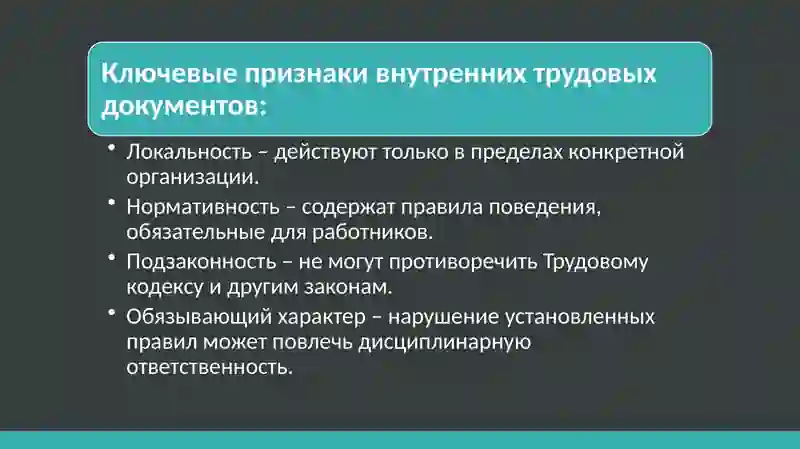 Ключевые признаки внутренних трудовых документов:

• Локальность – действуют только в пределах конкретной организации.
• Нормативность – содержат правила поведения, обязательные для работников.
• Подзаконность – не могут противоречить Трудовому кодексу и другим законам.
• Обязывающий характер – нарушение установленных правил может повлечь дисциплинарную ответственность.